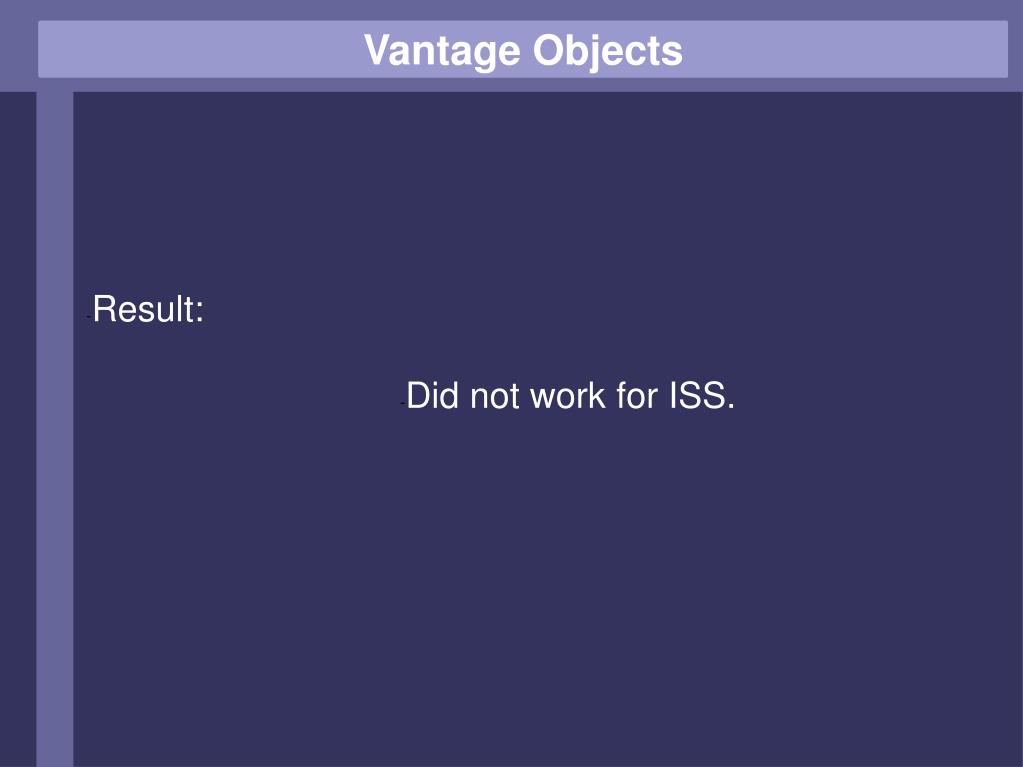 Vantage Objects

Result:

Did not work for ISS.